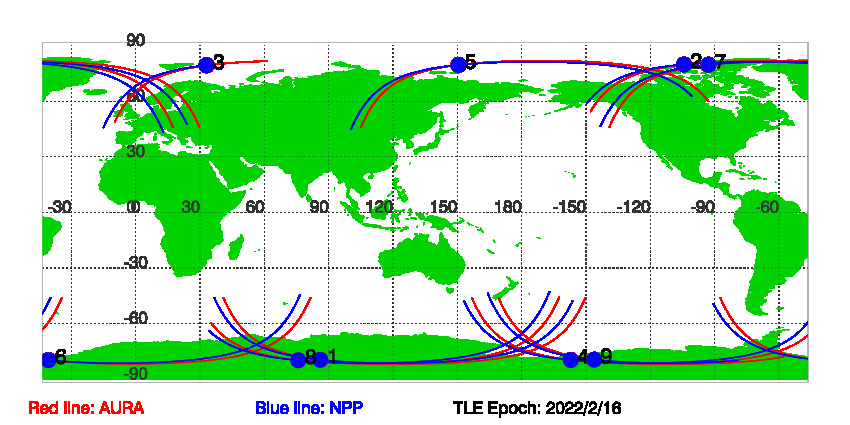 90
3
5
2
7
60
30
-30
0
30
60
90
120
150
180
-150
-120
-90
-60
-30
-60
6
8
1
4
9
-90

Red line: AURA
Blue line: NPP
TLE Epoch: 2022/2/16